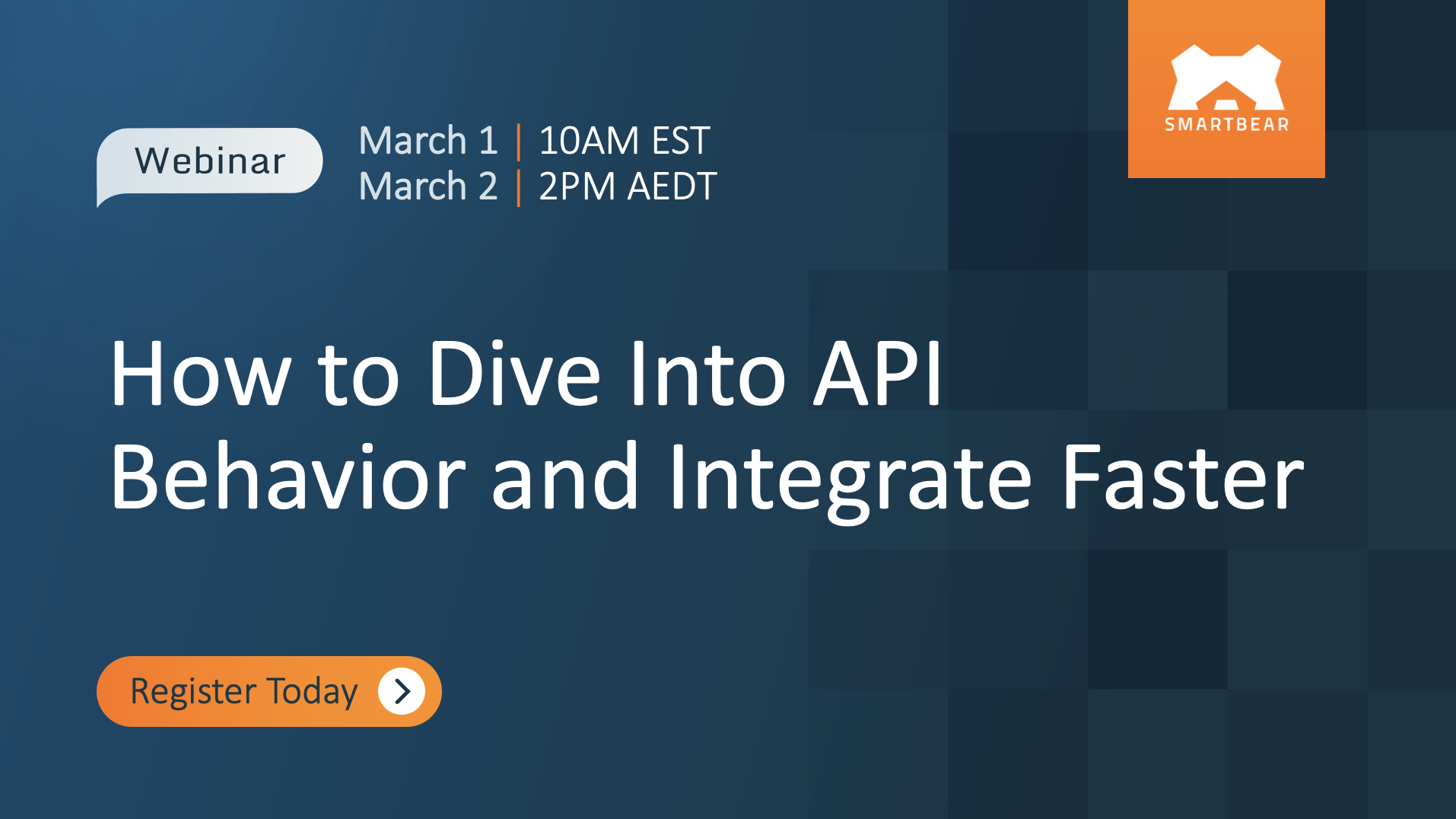 SMARTBEAR

Webinar

March 1 | 10AM EST
March 2 | 2PM AEDT

How to Dive Into API Behavior and Integrate Faster

Register Today